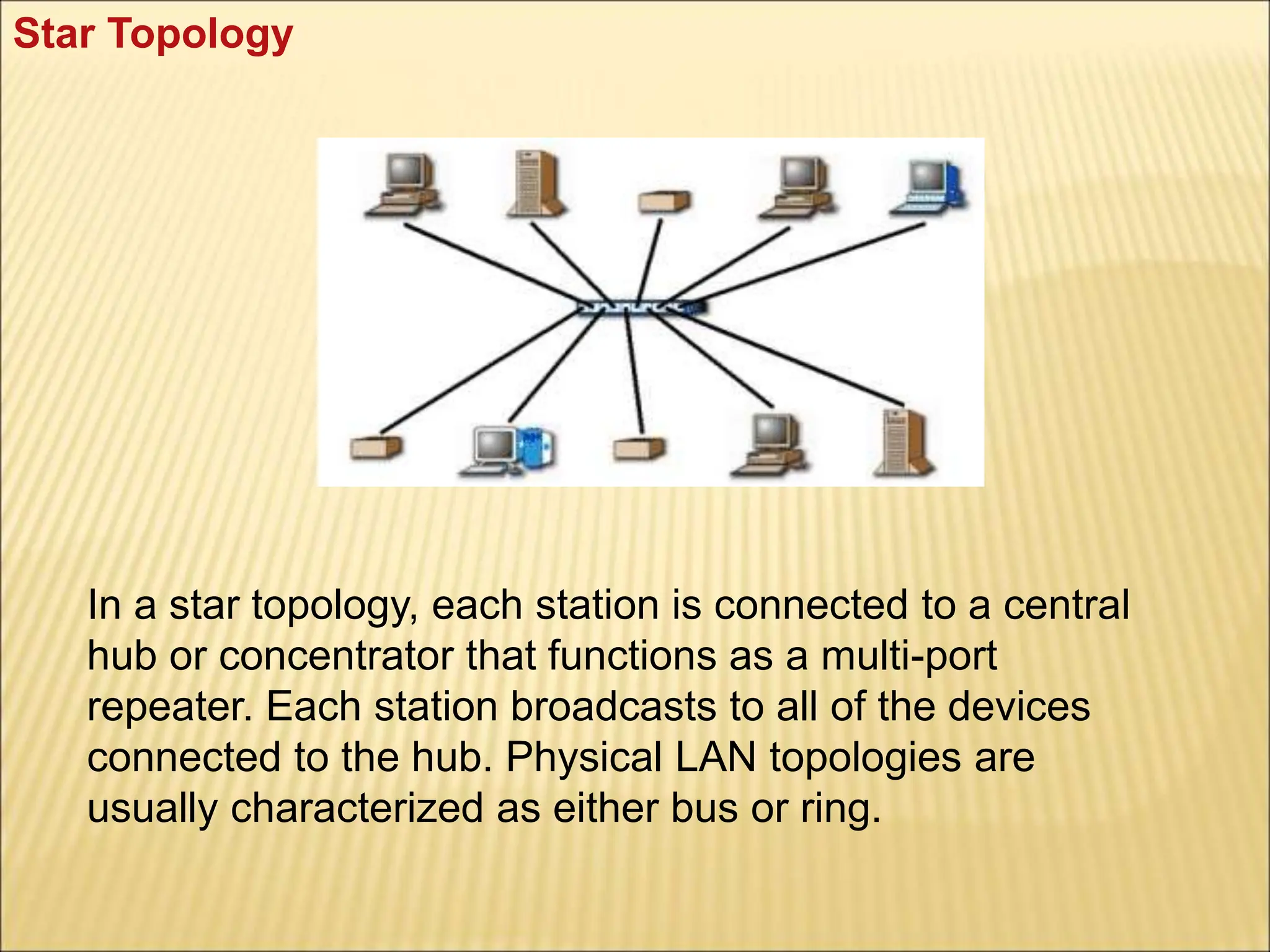 Star Topology

In a star topology, each station is connected to a central hub or concentrator that functions as a multi-port repeater. Each station broadcasts to all of the devices connected to the hub. Physical LAN topologies are usually characterized as either bus or ring.